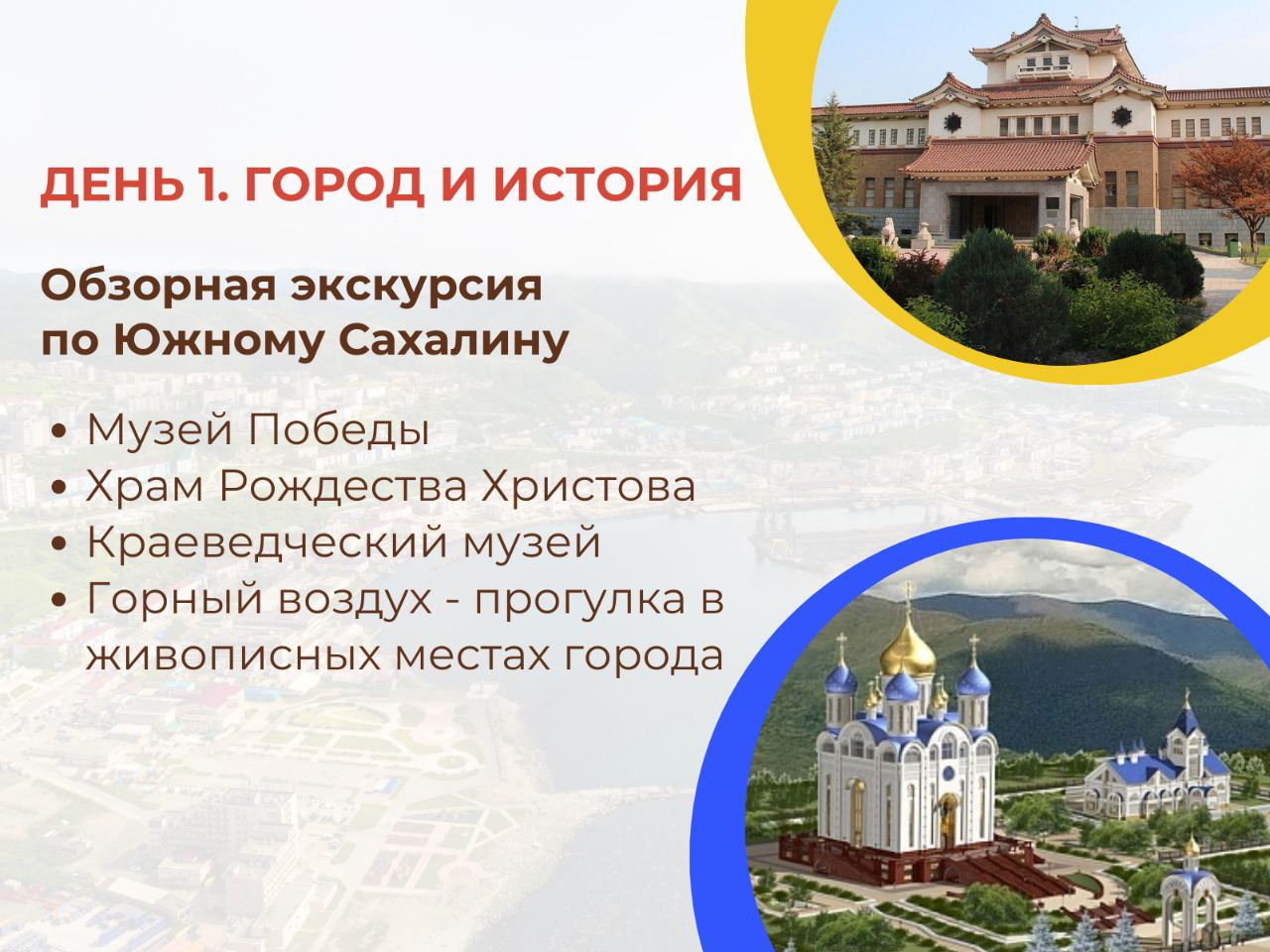 ДЕНЬ 1. ГОРОД И ИСТОРИЯ

Обзорная экскурсия по Южному Сахалину

• Музей Победы
• Храм Рождества Христова
• Краеведческий музей
• Горный воздух - прогулка в живописных местах города